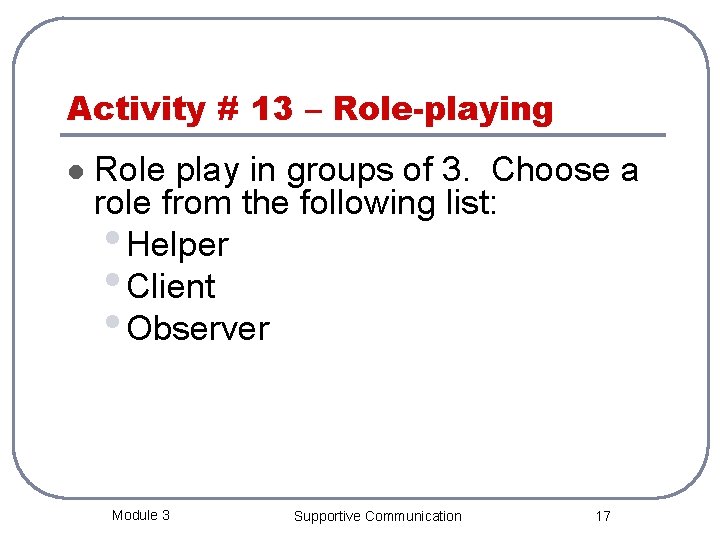 Activity # 13 – Role-playing

- Role play in groups of 3. Choose a role from the following list:
  - Helper
  - Client
  - Observer

Module 3

Supportive Communication

17